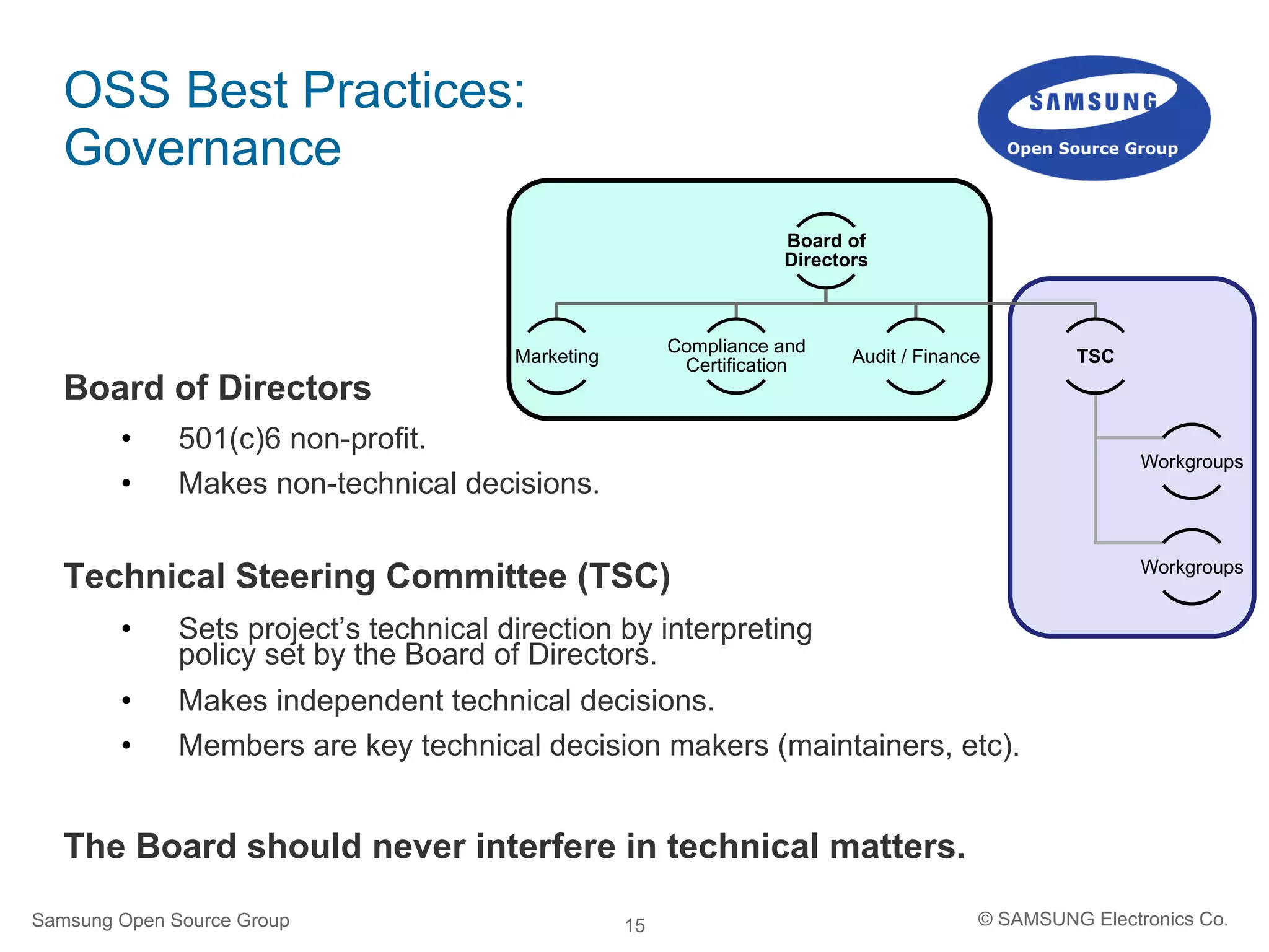 OSS Best Practices: Governance

SAMSUNG
Open Source Group

Board of Directors

Marketing

Compliance and Certification

Audit / Finance

TSC

Workgroups

Workgroups

Board of Directors

• 501(c)6 non-profit.
• Makes non-technical decisions.

Technical Steering Committee (TSC)

• Sets project's technical direction by interpreting policy set by the Board of Directors.
• Makes independent technical decisions.
• Members are key technical decision makers (maintainers, etc).

The Board should never interfere in technical matters.

Samsung Open Source Group

15

© SAMSUNG Electronics Co.